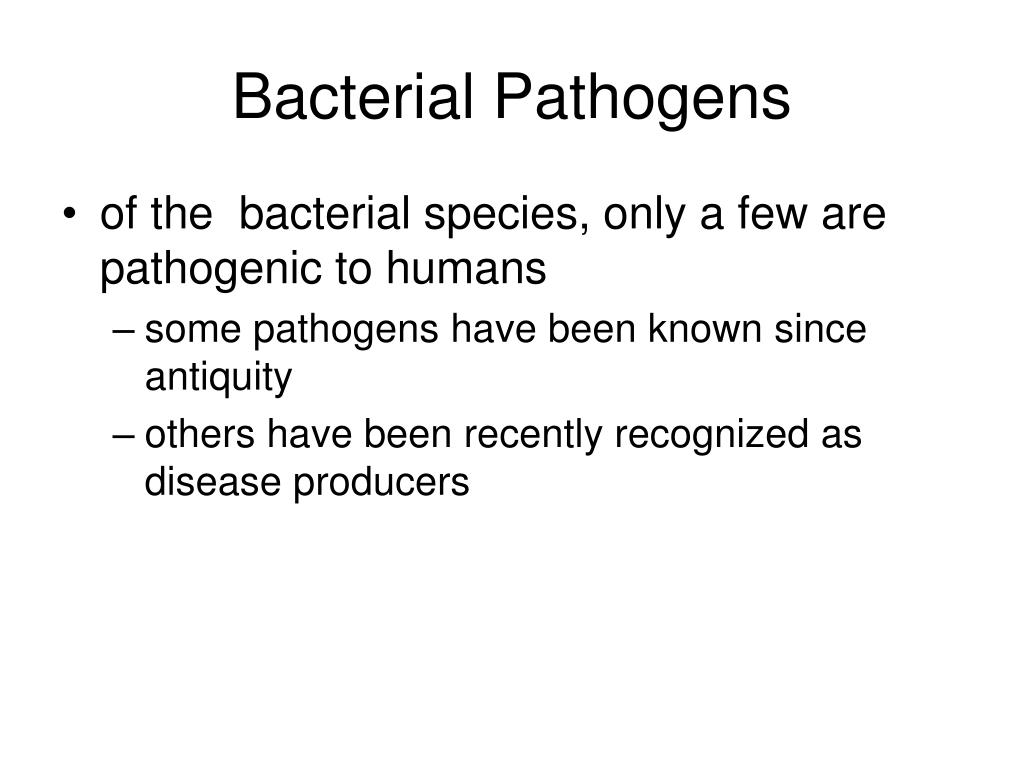 Bacterial Pathogens

• of the bacterial species, only a few are pathogenic to humans
– some pathogens have been known since antiquity
– others have been recently recognized as disease producers